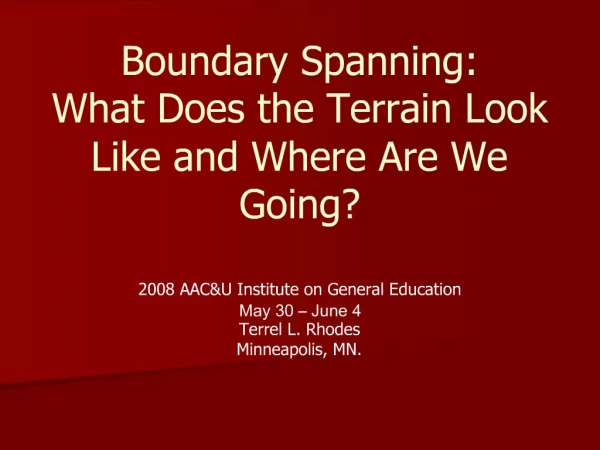 Boundary Spanning: What Does the Terrain Look Like and Where Are We Going?

2008 AAC&U Institute on General Education
May 30 – June 4
Terrel L. Rhodes
Minneapolis, MN.